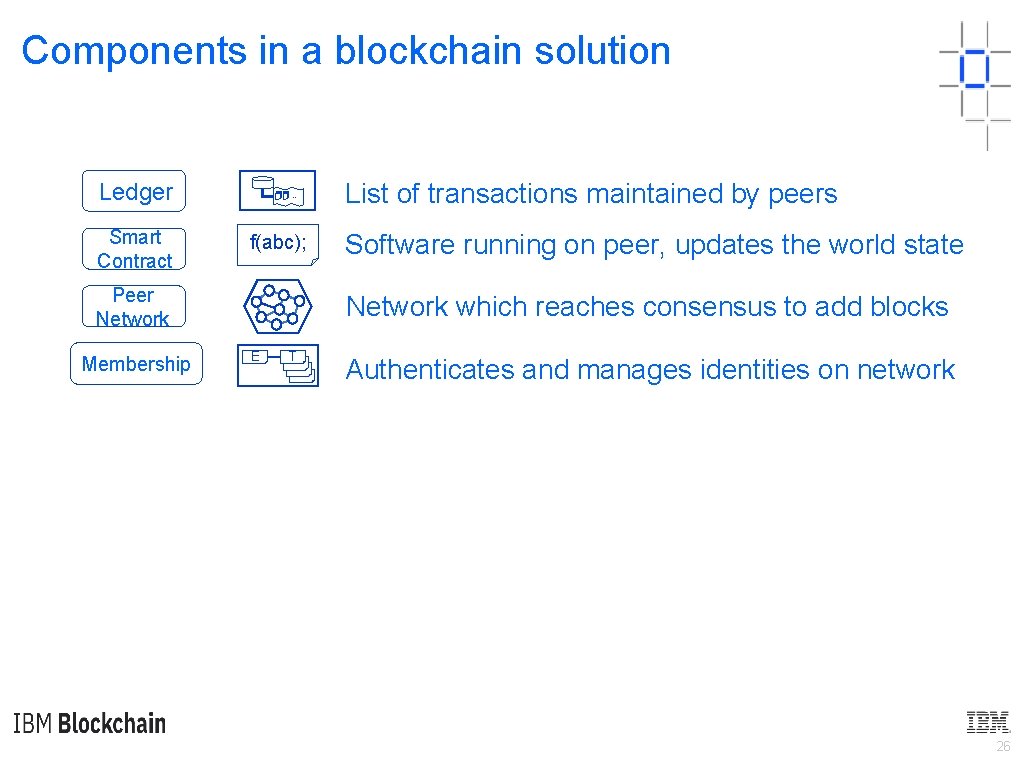 Components in a blockchain solution

Ledger

List of transactions maintained by peers

Smart Contract

f(abc);

Software running on peer, updates the world state

Peer Network

Network which reaches consensus to add blocks

Membership

E T

Authenticates and manages identities on network

IBM Blockchain

IBM

26